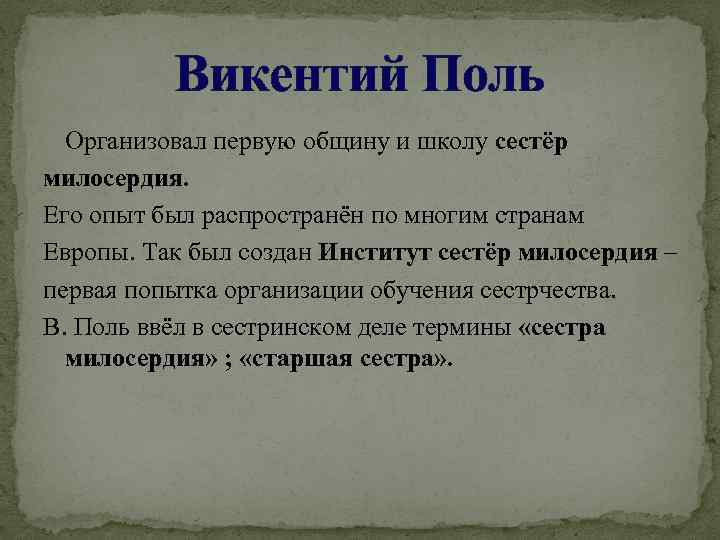 Викентий Поль

Организовал первую общину и школу сестёр милосердия.

Его опыт был распространён по многим странам Европы. Так был создан Институт сестёр милосердия – первая попытка организации обучения сестрчества.

В. Поль ввёл в сестринском деле термины «сестра милосердия» ; «старшая сестра».